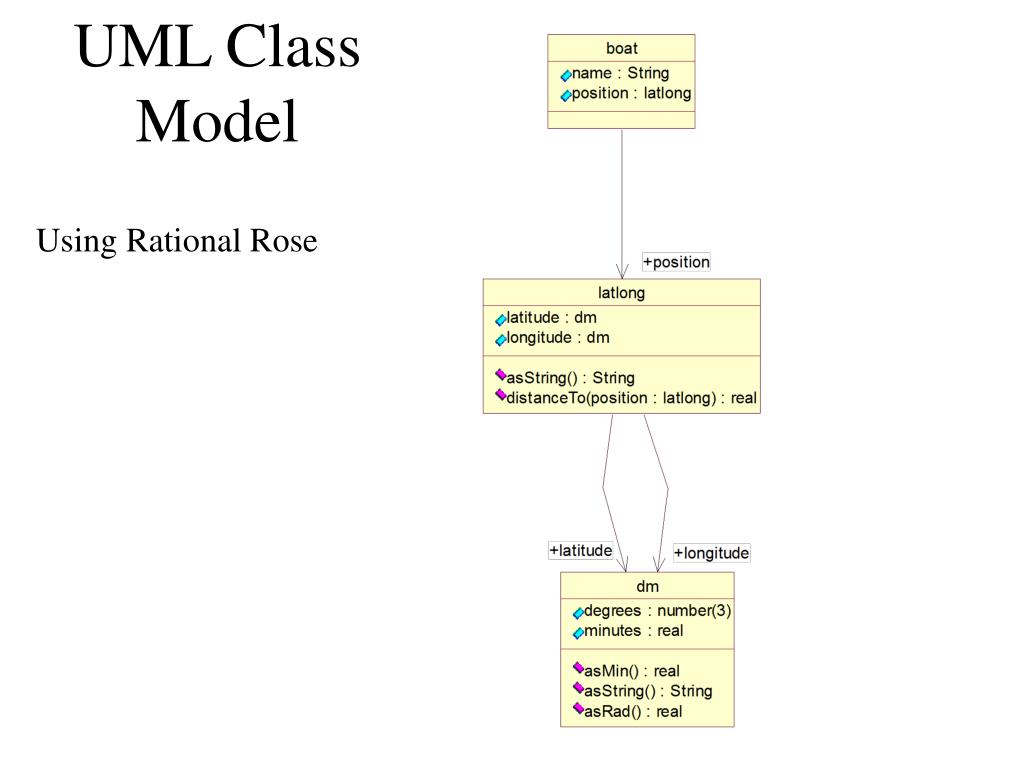 UML Class Model

Using Rational Rose

boat
name : String
position : latlong

+position

latlong
latitude : dm
longitude : dm
asString() : String
distanceTo(position : latlong) : real

+latitude
+longitude

dm
degrees : number(3)
minutes : real
asMin() : real
asString() : String
asRad() : real